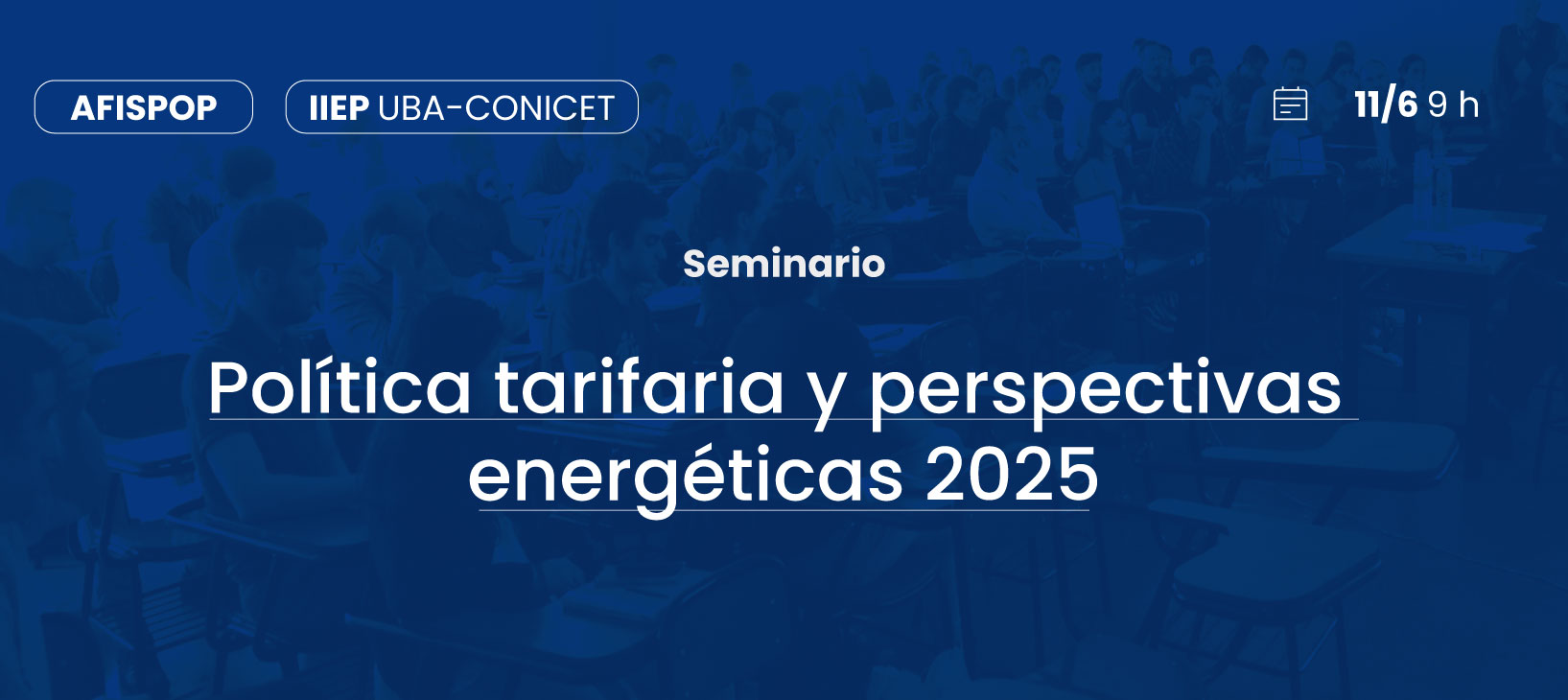 AFISPOP

IIEP UBA-CONICET

11/6 9 h

Seminario

Política tarifaria y perspectivas energéticas 2025